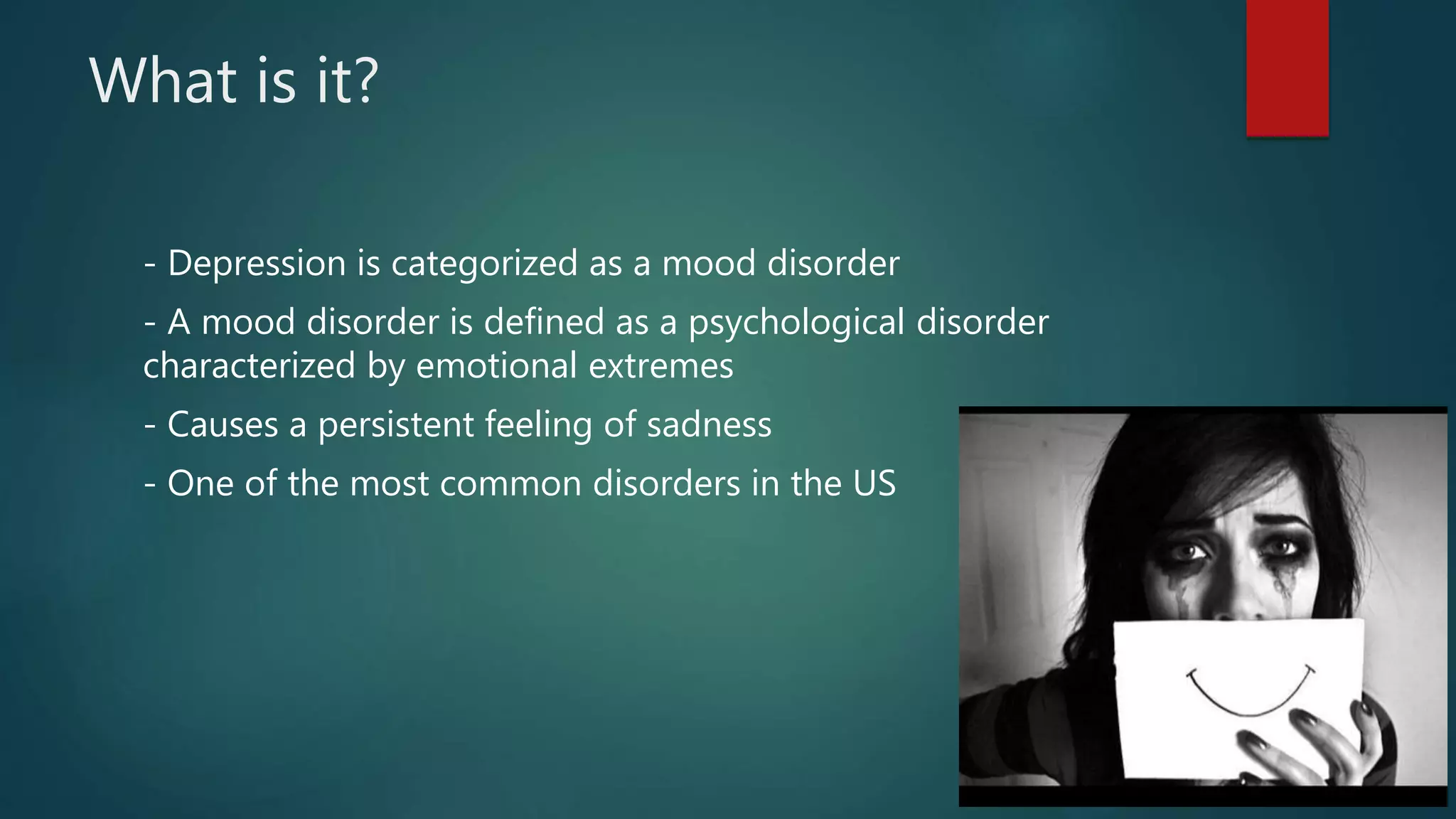 What is it?

- Depression is categorized as a mood disorder

- A mood disorder is defined as a psychological disorder characterized by emotional extremes

- Causes a persistent feeling of sadness

- One of the most common disorders in the US